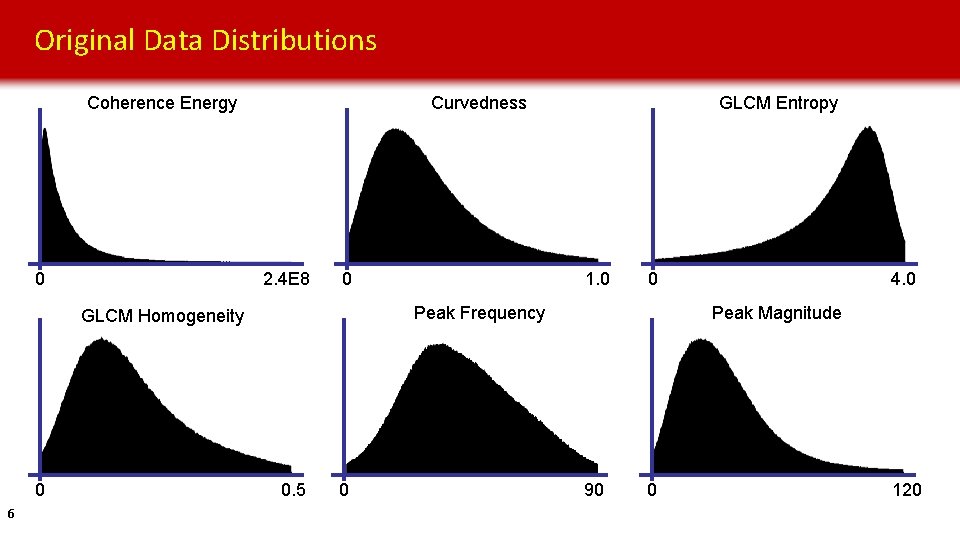 Original Data Distributions

Coherence Energy

0 2.4E8

Curvedness

0 1.0

GLCM Entropy

0 4.0

GLCM Homogeneity

0 0.5

Peak Frequency

0 90

Peak Magnitude

0 120

6